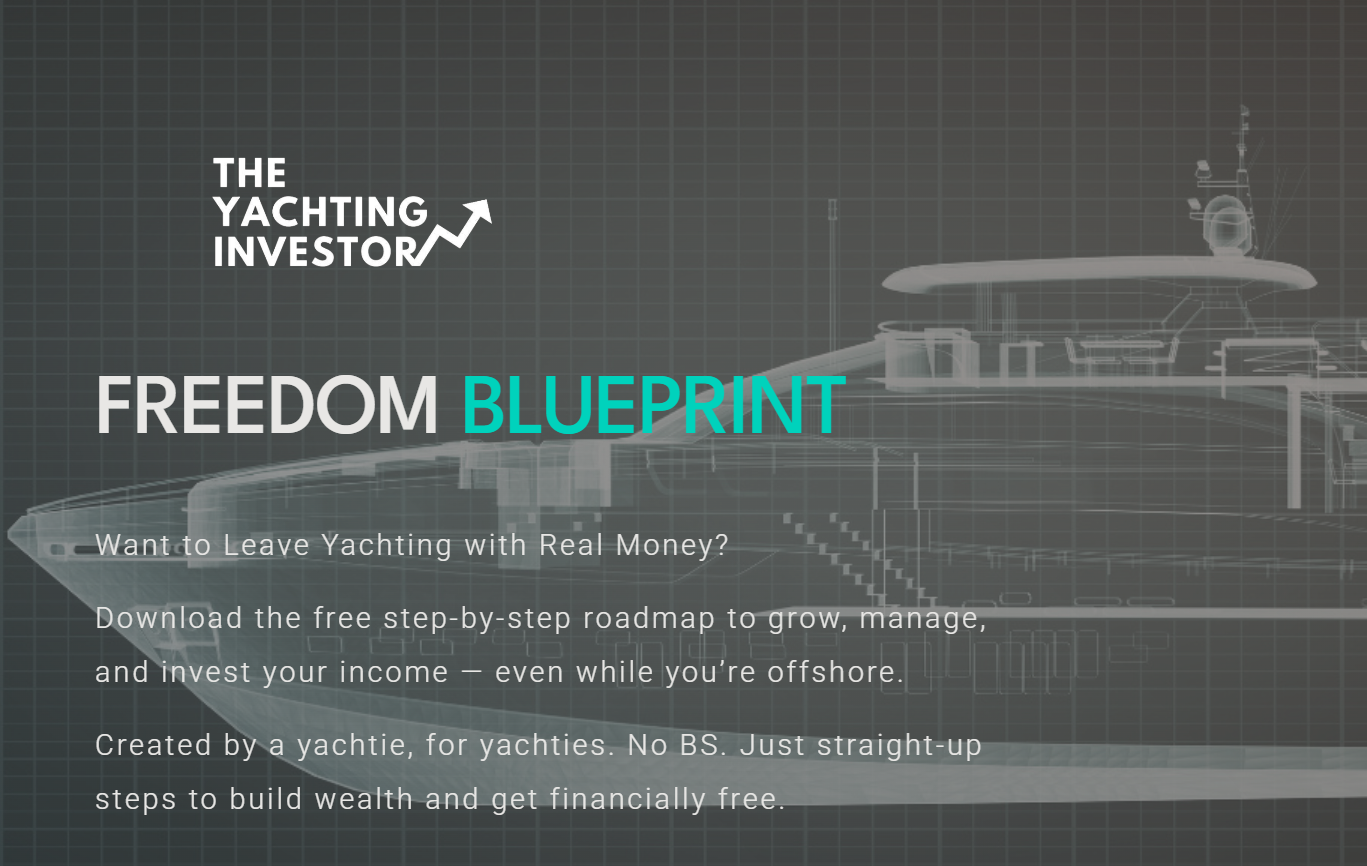 THE YACHTING INVESTOR

FREEDOM BLUEPRINT

Want to Leave Yachting with Real Money?

Download the free step-by-step roadmap to grow, manage, and invest your income — even while you're offshore.

Created by a yachtie, for yachties. No BS. Just straight-up steps to build wealth and get financially free.